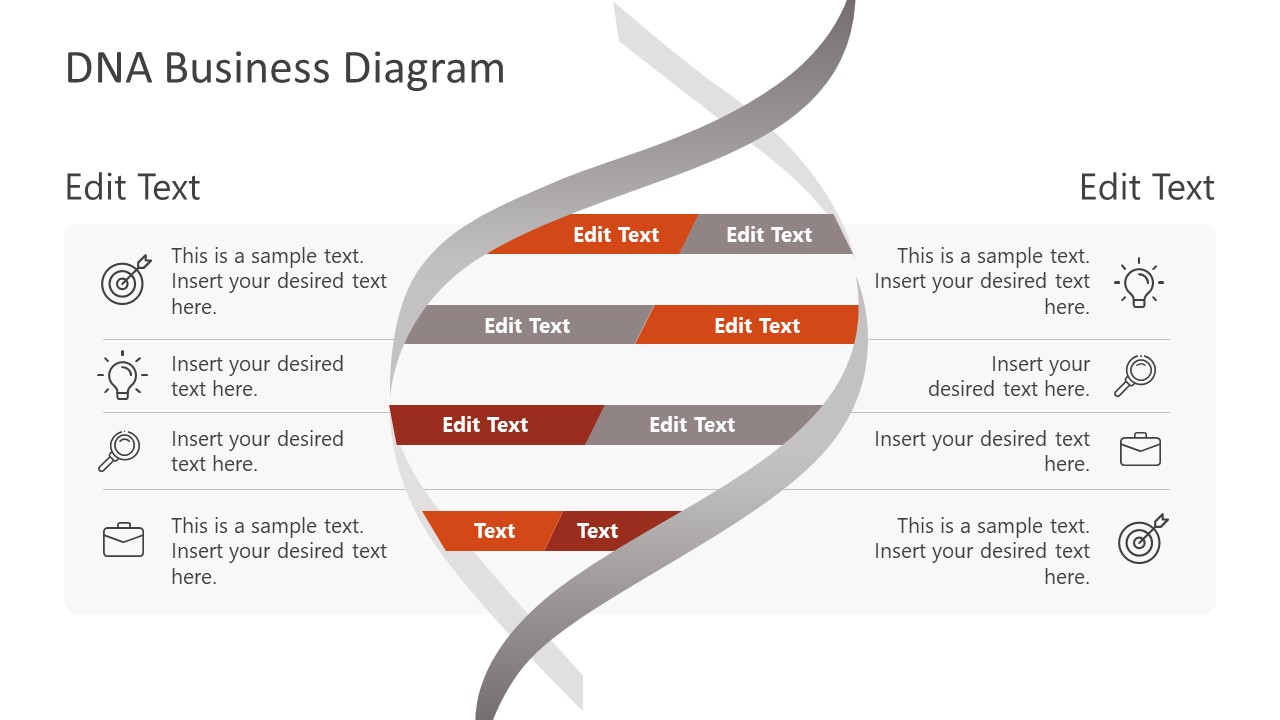 DNA Business Diagram

Edit Text

This is a sample text. Insert your desired text here.

Insert your desired text here.

Insert your desired text here.

This is a sample text. Insert your desired text here.

Edit Text Edit Text

Edit Text Edit Text

Edit Text Edit Text

Text Text

Edit Text

This is a sample text. Insert your desired text here.

Insert your desired text here.

Insert your desired text here.

This is a sample text. Insert your desired text here.